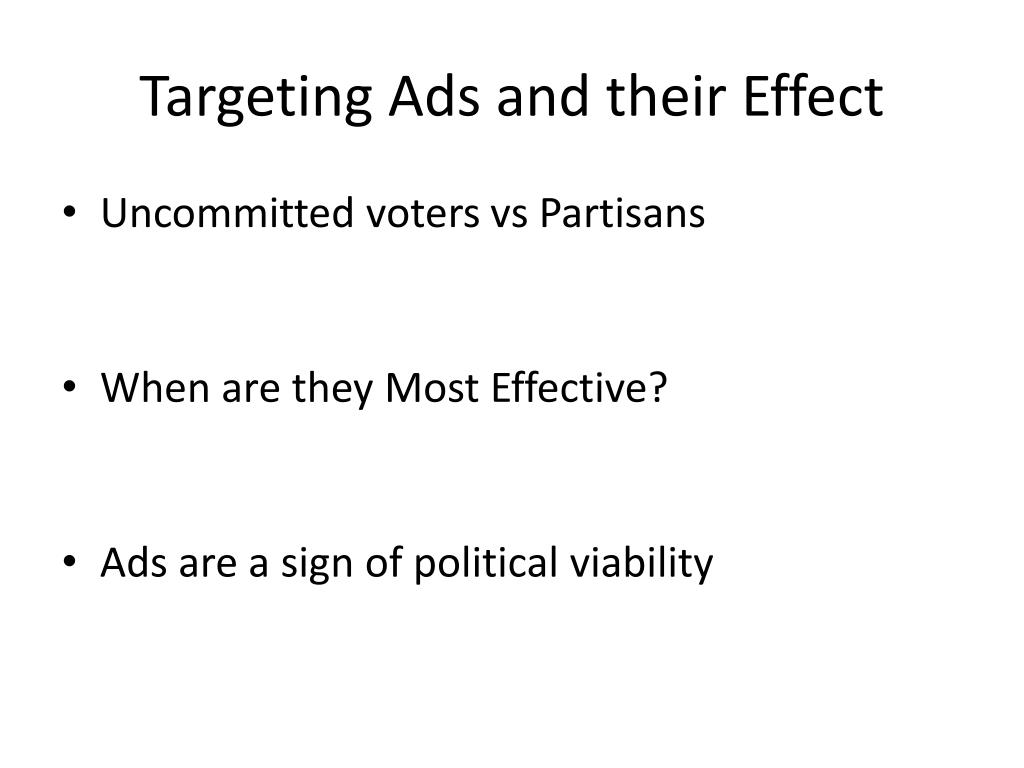 Targeting Ads and their Effect

• Uncommitted voters vs Partisans

• When are they Most Effective?

• Ads are a sign of political viability